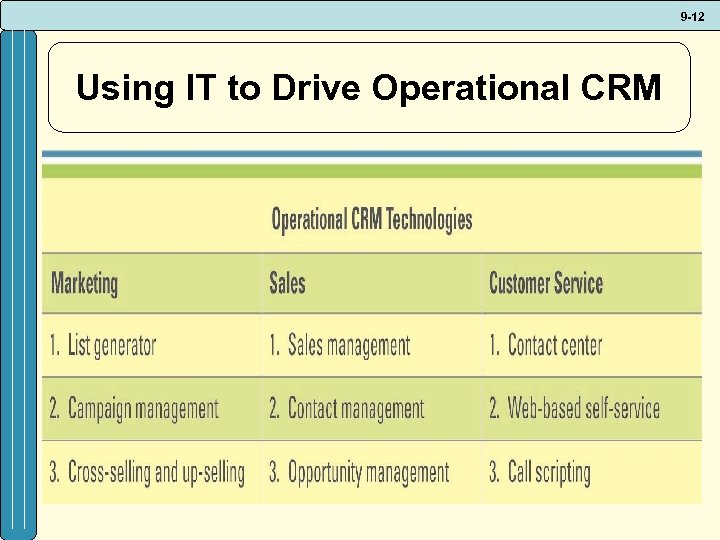 9-12

Using IT to Drive Operational CRM

Operational CRM Technologies

| Marketing | Sales | Customer Service |
|---|---|---|
| 1. List generator | 1. Sales management | 1. Contact center |
| 2. Campaign management | 2. Contact management | 2. Web-based self-service |
| 3. Cross-selling and up-selling | 3. Opportunity management | 3. Call scripting |